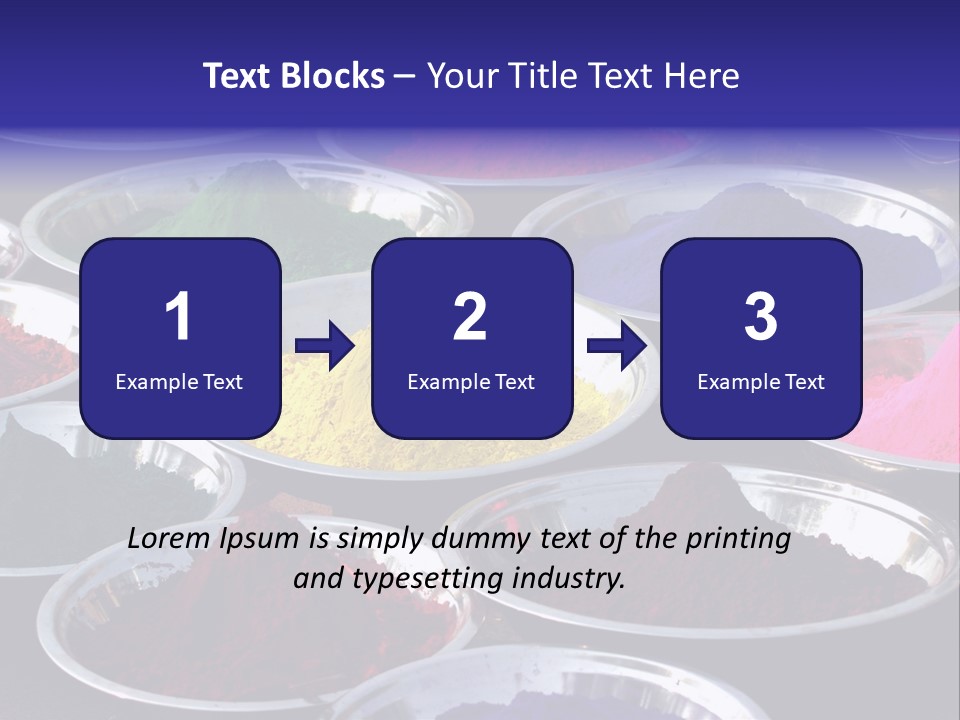 Text Blocks – Your Title Text Here

1
Example Text

2
Example Text

3
Example Text

Lorem Ipsum is simply dummy text of the printing and typesetting industry.